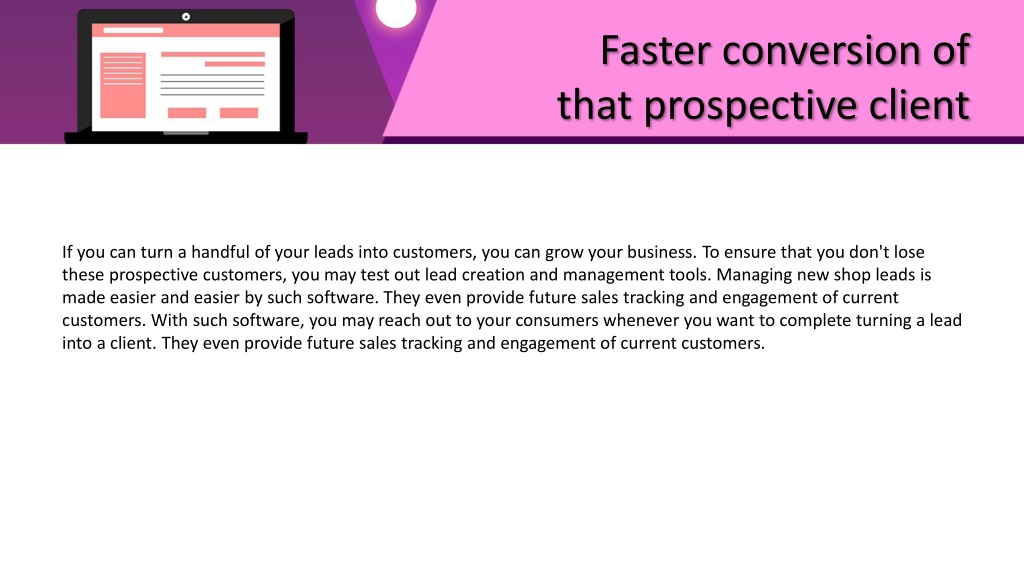 Faster conversion of that prospective client

If you can turn a handful of your leads into customers, you can grow your business. To ensure that you don't lose these prospective customers, you may test out lead creation and management tools. Managing new shop leads is made easier and easier by such software. They even provide future sales tracking and engagement of current customers. With such software, you may reach out to your consumers whenever you want to complete turning a lead into a client. They even provide future sales tracking and engagement of current customers.